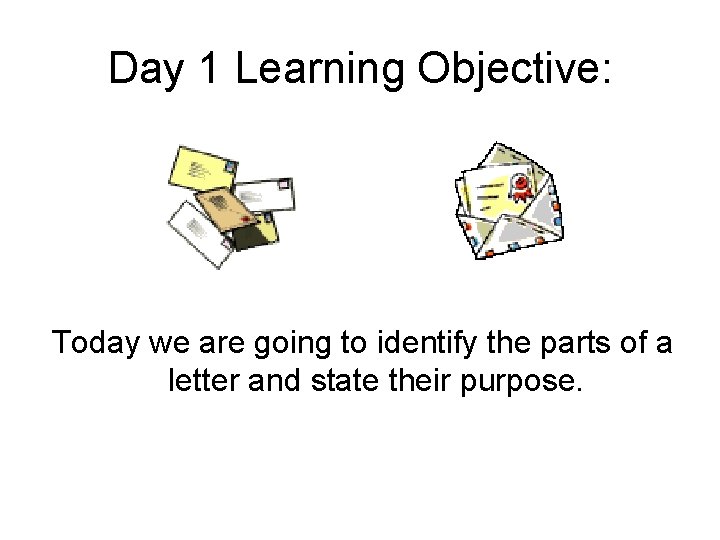 Day 1 Learning Objective:

Today we are going to identify the parts of a letter and state their purpose.